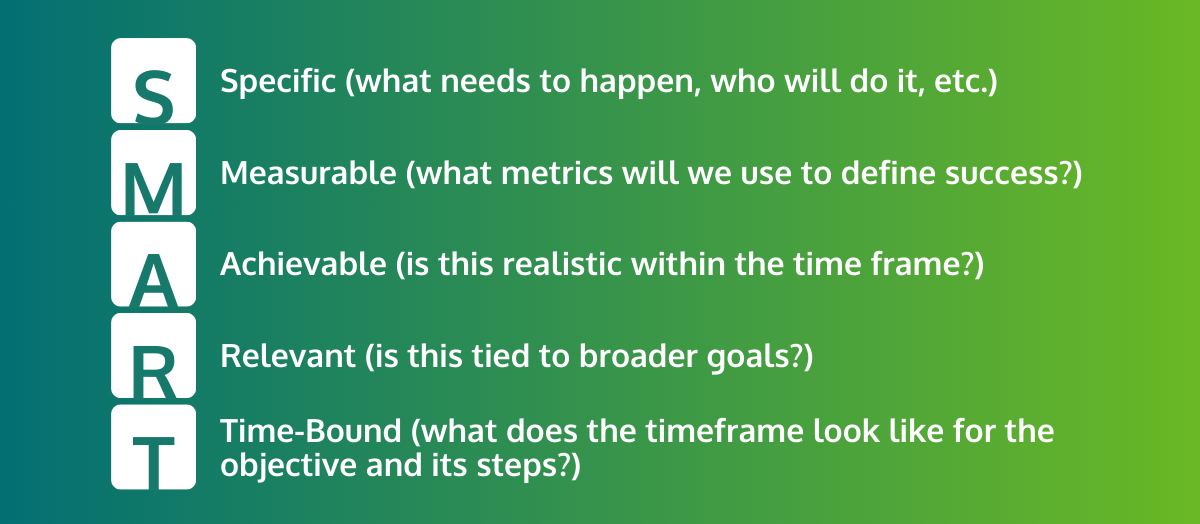 S Specific (what needs to happen, who will do it, etc.)

M Measurable (what metrics will we use to define success?)

A Achievable (is this realistic within the time frame?)

R Relevant (is this tied to broader goals?)

T Time-Bound (what does the timeframe look like for the objective and its steps?)